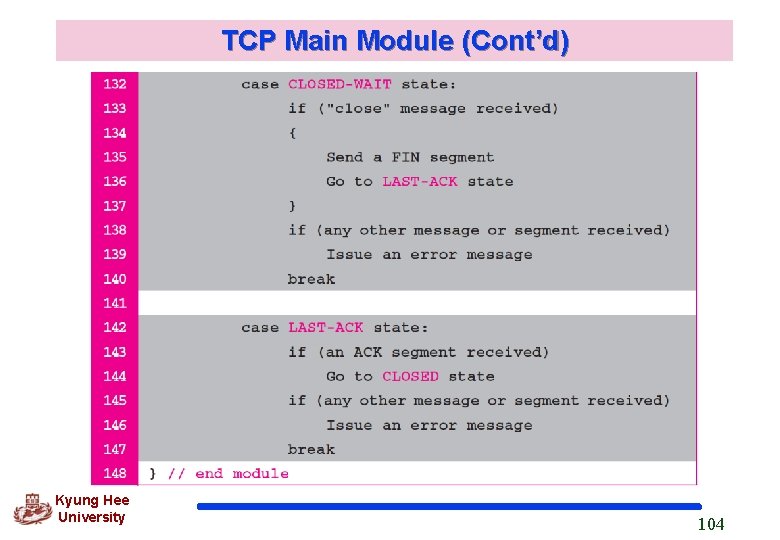 TCP Main Module (Cont'd)

132 case CLOSED-WAIT state:
133 if ("close" message received)
134 {
135 Send a FIN segment
136 Go to LAST-ACK state
137 }
138 if (any other message or segment received)
139 Issue an error message
140 break
141
142 case LAST-ACK state:
143 if (an ACK segment received)
144 Go to CLOSED state
145 if (any other message or segment received)
146 Issue an error message
147 break
148 } // end module

Kyung Hee University

104